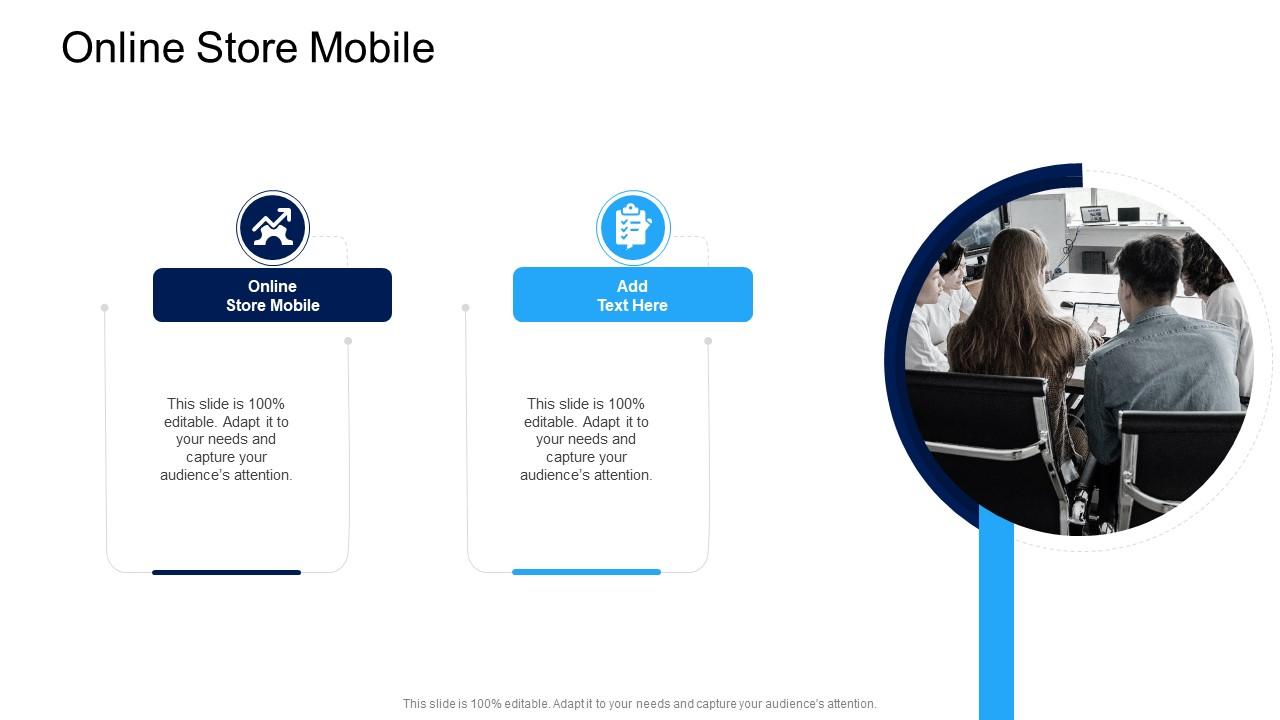 Online Store Mobile

Online Store Mobile

This slide is 100% editable. Adapt it to your needs and capture your audience's attention.

Add Text Here

This slide is 100% editable. Adapt it to your needs and capture your audience's attention.

This slide is 100% editable. Adapt it to your needs and capture your audience's attention.